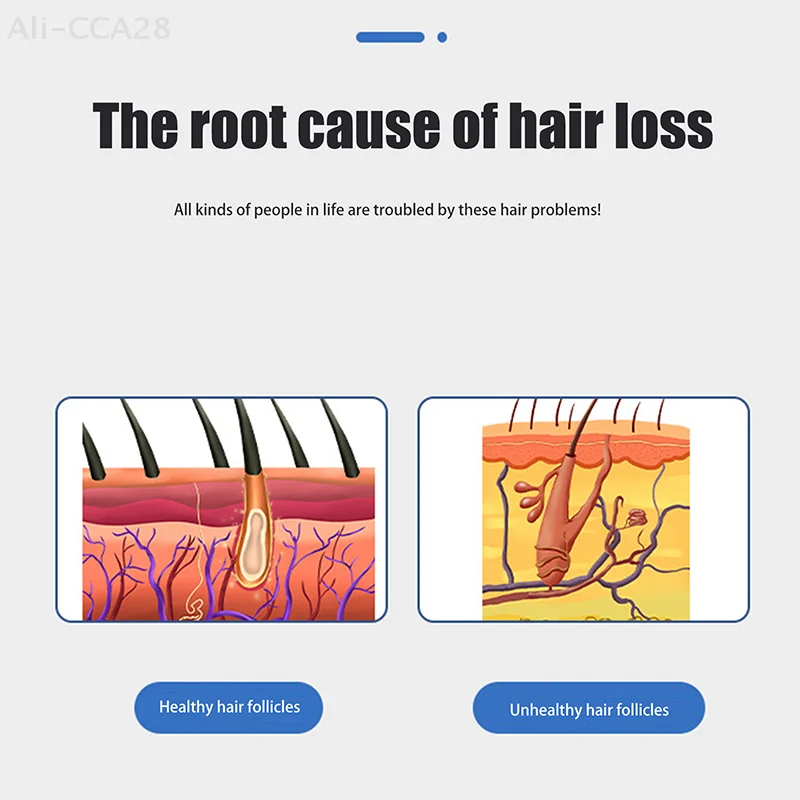 Ali-CCA28

The root cause of hair loss

All kinds of people in life are troubled by these hair problems!

Healthy hair follicles

Unhealthy hair follicles